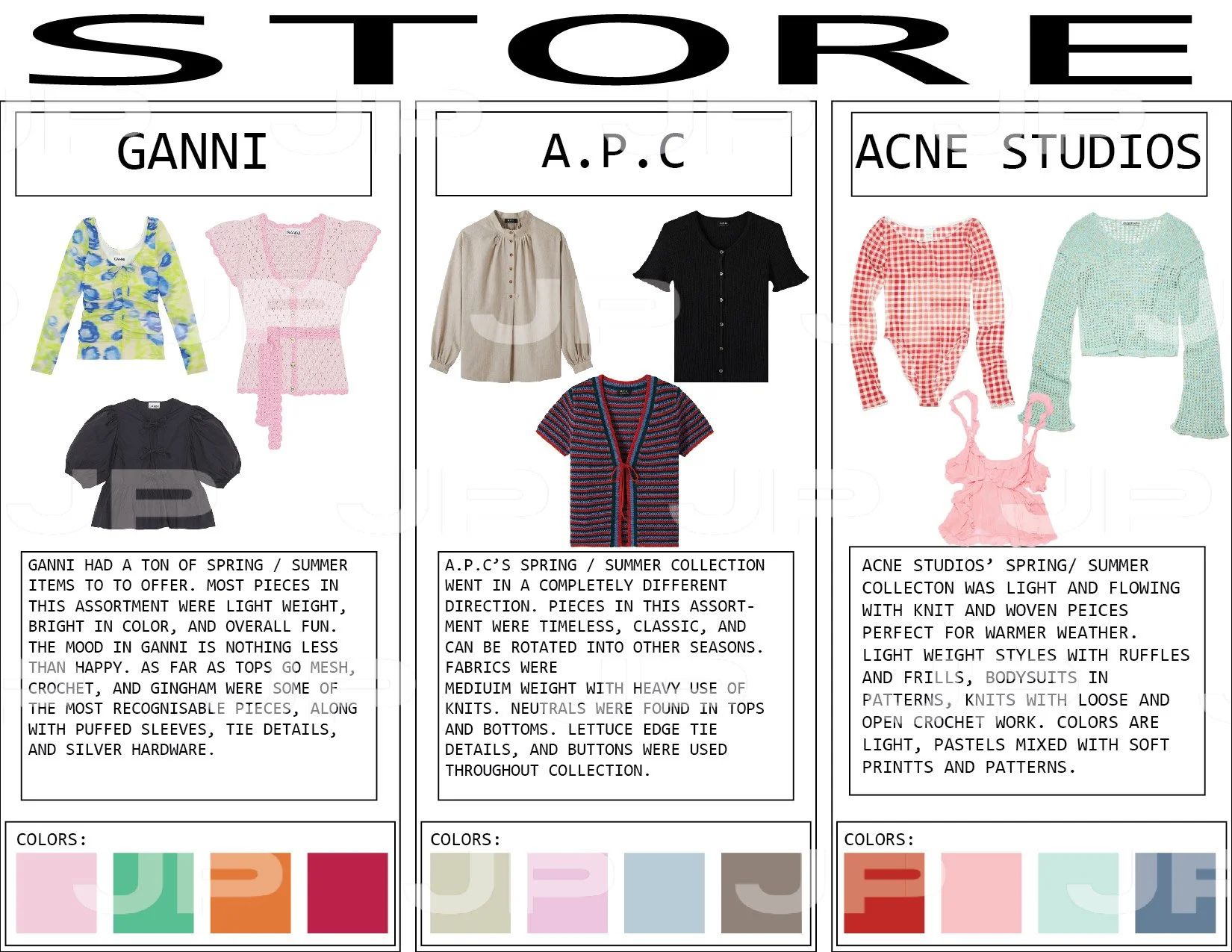 STORE

GANNI

GANNI HAD A TON OF SPRING / SUMMER ITEMS TO TO OFFER. MOST PIECES IN THIS ASSORTMENT WERE LIGHT WEIGHT, BRIGHT IN COLOR, AND OVERALL FUN. THE MOOD IN GANNI IS NOTHING LESS THAN HAPPY. AS FAR AS TOPS GO MESH, CROCHET, AND GINGHAM WERE SOME OF THE MOST RECOGNISABLE PIECES, ALONG WITH PUFFED SLEEVES, TIE DETAILS, AND SILVER HARDWARE.

COLORS:

A.P.C

A.P.C'S SPRING / SUMMER COLLECTION WENT IN A COMPLETELY DIFFERENT DIRECTION. PIECES IN THIS ASSORTMENT WERE TIMELESS, CLASSIC, AND CAN BE ROTATED INTO OTHER SEASONS. FABRICS WERE MEDIUIM WEIGHT WITH HEAVY USE OF KNITS. NEUTRALS WERE FOUND IN TOPS AND BOTTOMS. LETTUCE EDGE TIE DETAILS, AND BUTTONS WERE USED THROUGHOUT COLLECTION.

COLORS:

ACNE STUDIOS

ACNE STUDIOS' SPRING/ SUMMER COLLECTON WAS LIGHT AND FLOWING WITH KNIT AND WOVEN PEICES PERFECT FOR WARMER WEATHER. LIGHT WEIGHT STYLES WITH RUFFLES AND FRILLS, BODYSUITS IN PATTERNS, KNITS WITH LOOSE AND OPEN CROCHET WORK. COLORS ARE LIGHT, PASTELS MIXED WITH SOFT PRINTTS AND PATTERNS.

COLORS: